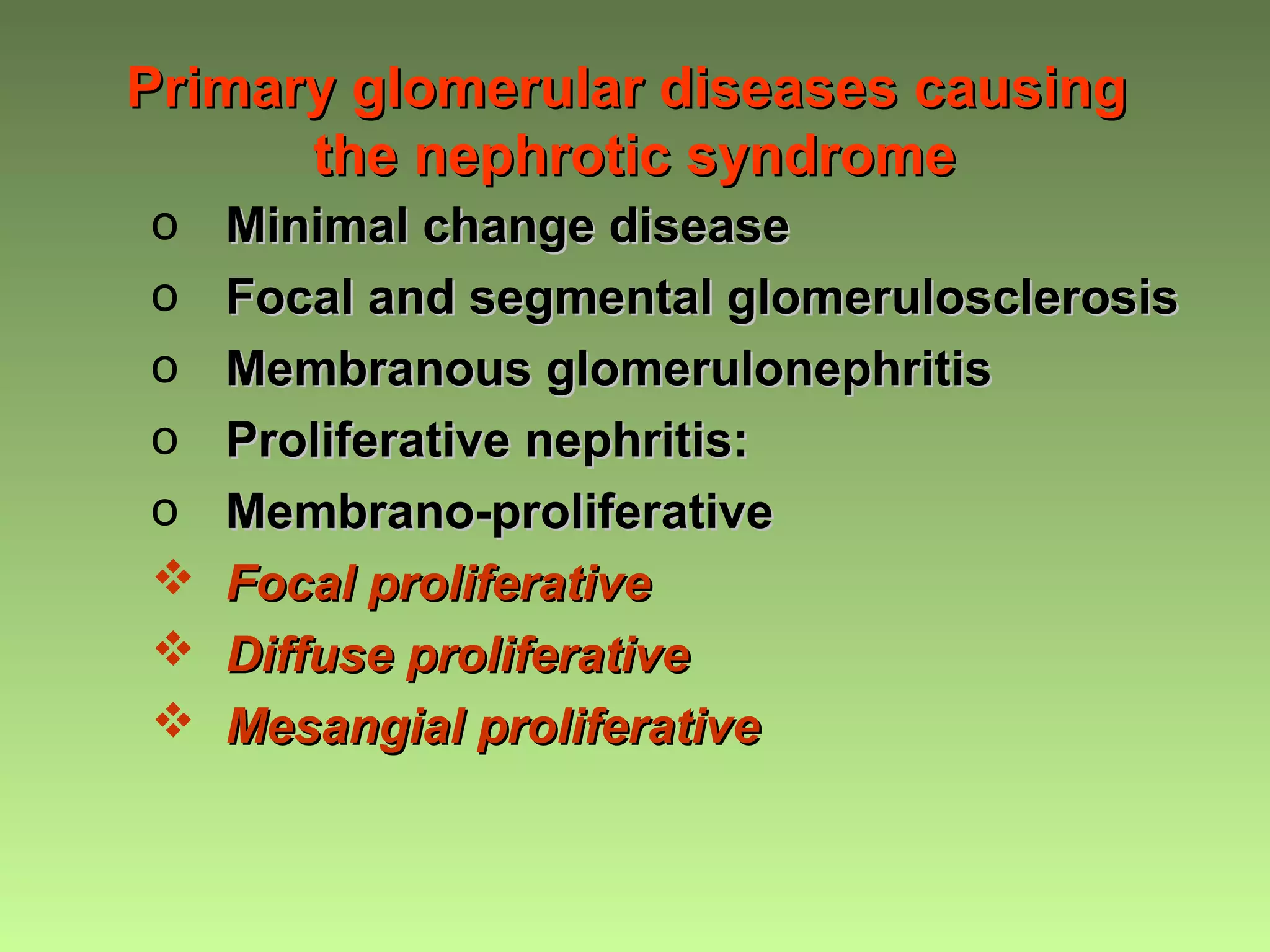 Primary glomerular diseases causing the nephrotic syndrome

o Minimal change disease
o Focal and segmental glomerulosclerosis
o Membranous glomerulonephritis
o Proliferative nephritis:
o Membrano-proliferative
❖ Focal proliferative
❖ Diffuse proliferative
❖ Mesangial proliferative